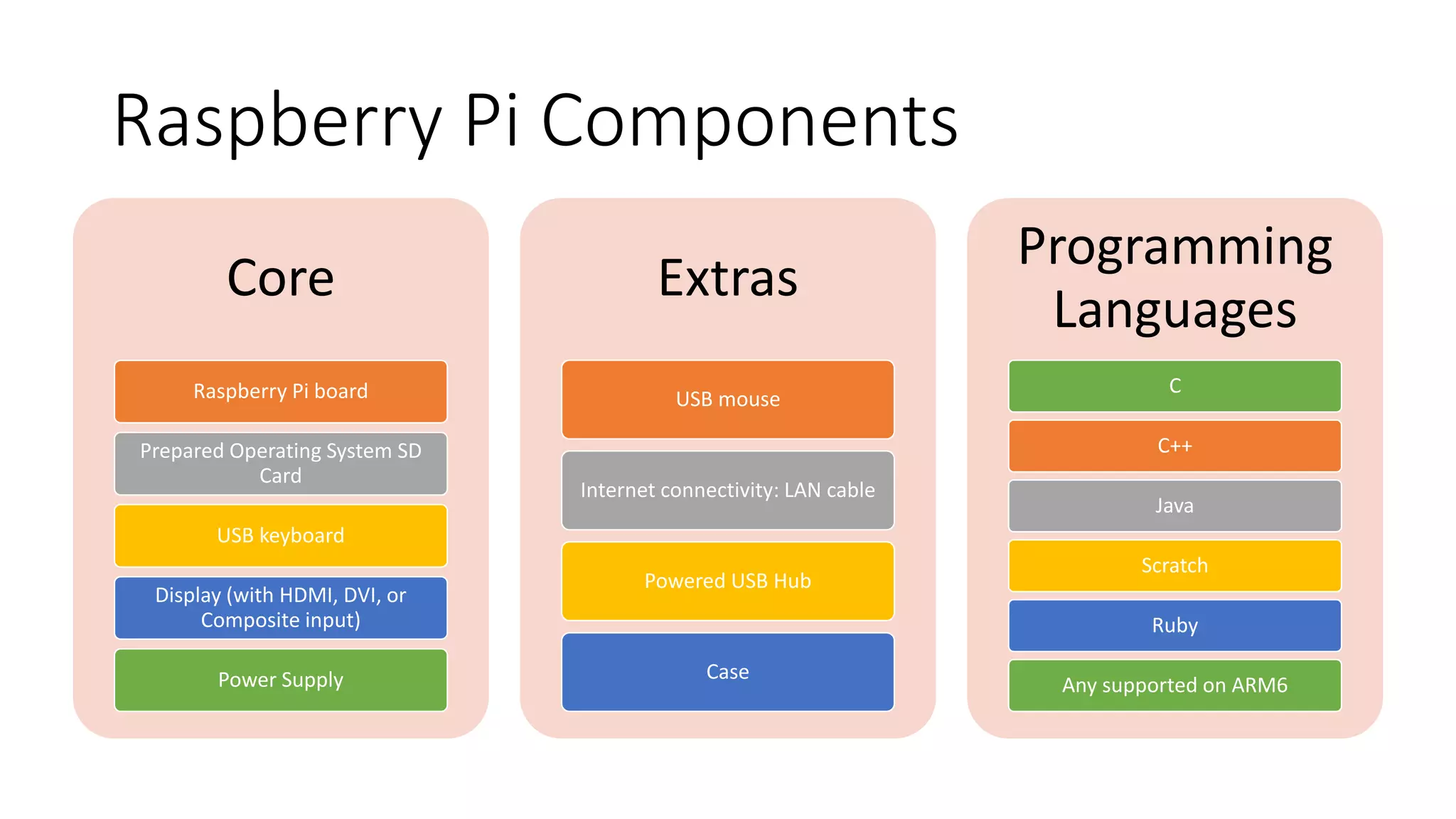 Raspberry Pi Components

Core

Raspberry Pi board

Prepared Operating System SD Card

USB keyboard

Display (with HDMI, DVI, or Composite input)

Power Supply

Extras

USB mouse

Internet connectivity: LAN cable

Powered USB Hub

Case

Programming Languages

C

C++

Java

Scratch

Ruby

Any supported on ARM6